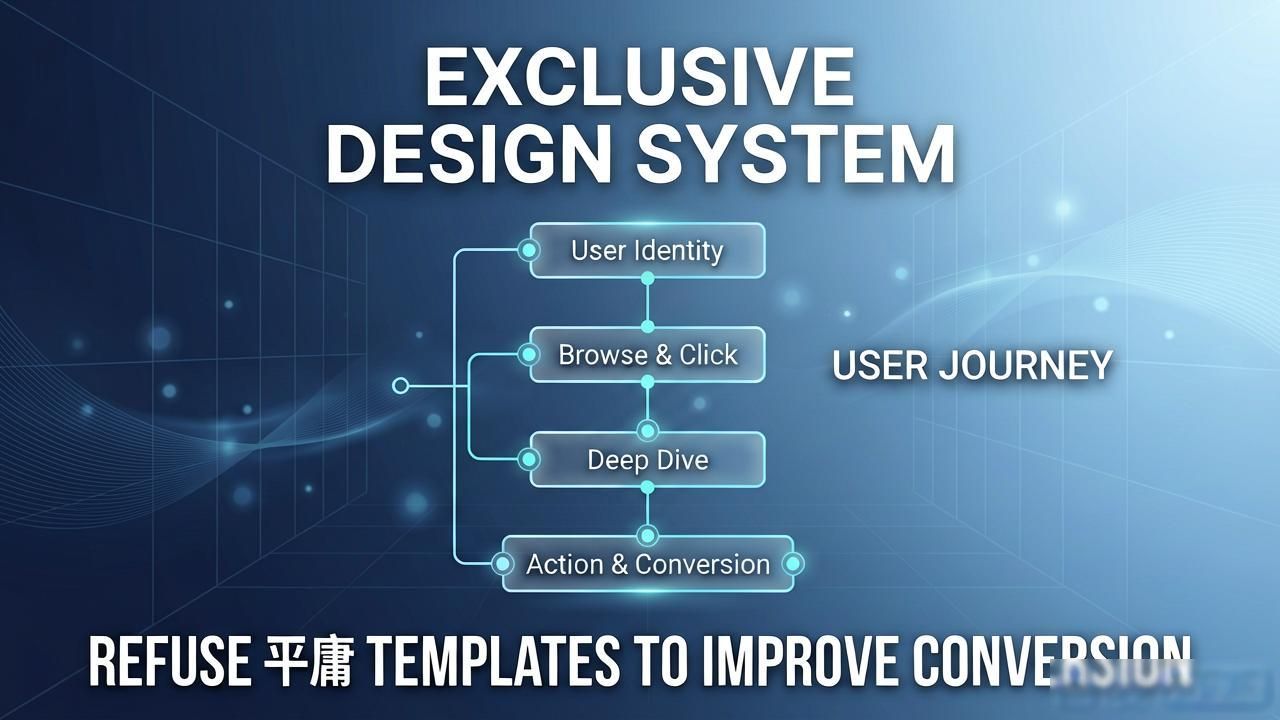 EXCLUSIVE
DESIGN SYSTEM

User Identity

Browse & Click

Deep Dive

Action & Conversion

USER JOURNEY

REFUSE 平庸 TEMPLATES TO IMPROVE CONVERSION